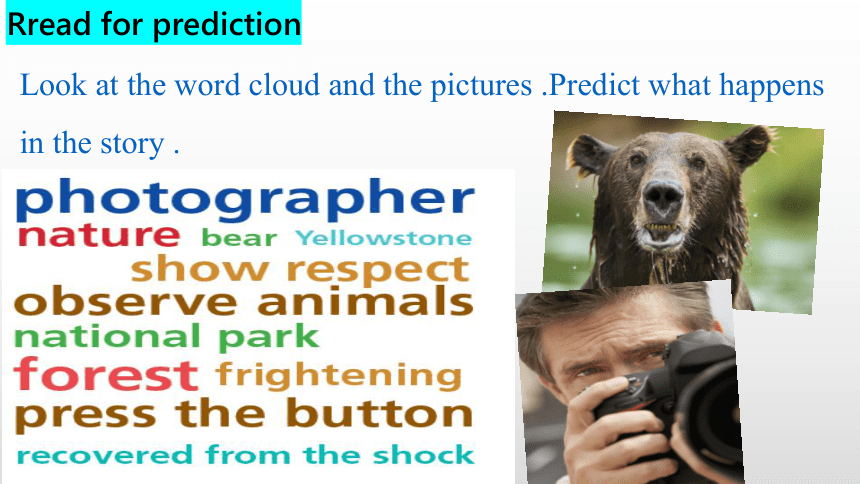 Rread for prediction

Look at the word cloud and the pictures .Predict what happens in the story .

photographer
nature bear Yellowstone
show respect
observe animals
national park
forest frightening
press the button
recovered from the shock